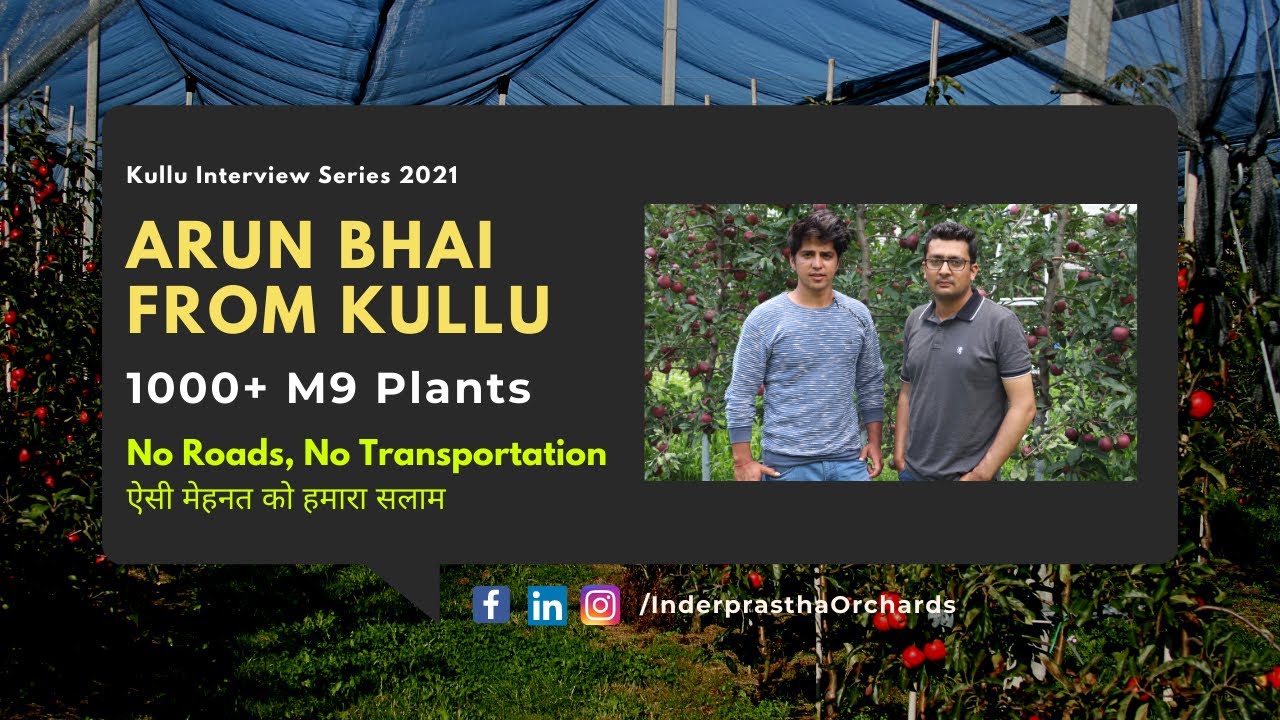 Kullu Interview Series 2021

ARUN BHAI FROM KULLU

1000+ M9 Plants

No Roads, No Transportation
ऐसी मेहनत को हमारा सलाम

f in /InderprasthaOrchards